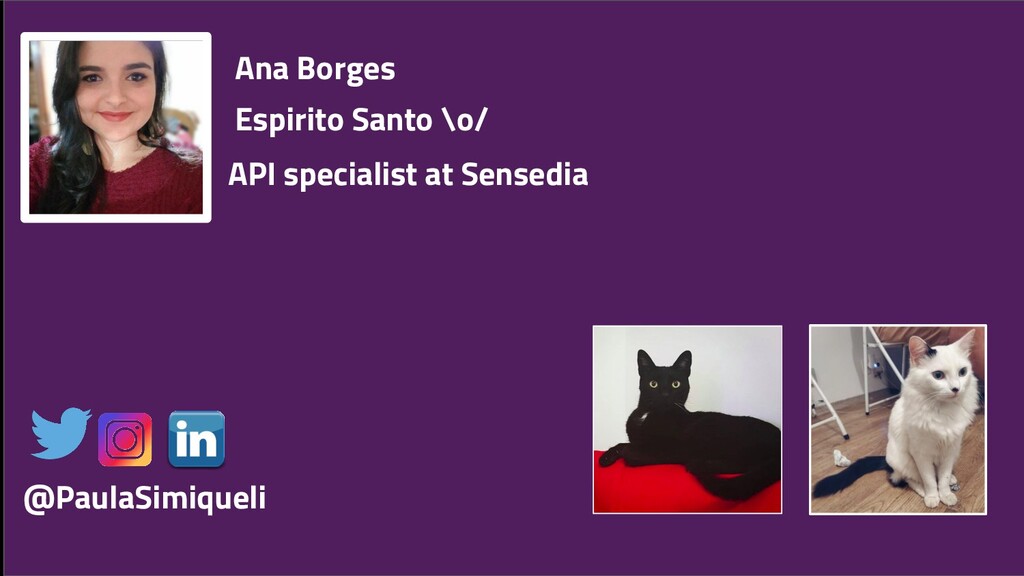 Ana Borges
Espirito Santo \o/
API specialist at Sensedia

in

@PaulaSimiqueli